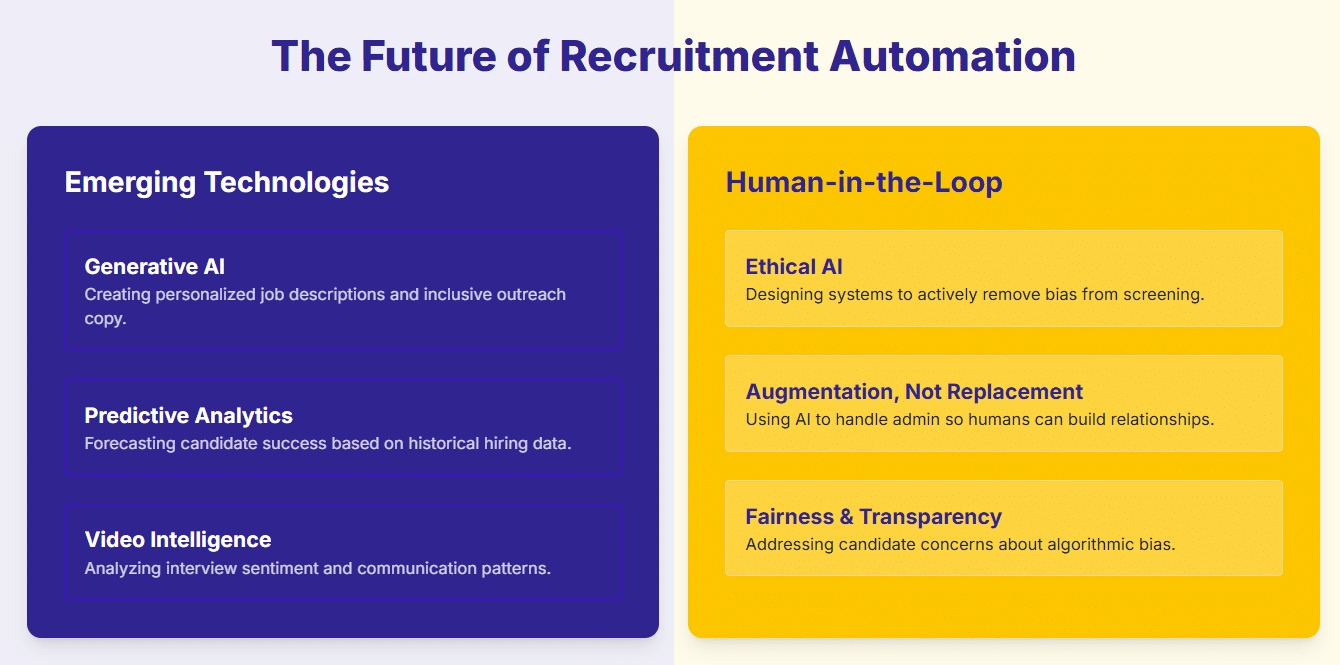 The Future of Recruitment Automation

Emerging Technologies

Generative AI
Creating personalized job descriptions and inclusive outreach copy.

Predictive Analytics
Forecasting candidate success based on historical hiring data.

Video Intelligence
Analyzing interview sentiment and communication patterns.

Human-in-the-Loop

Ethical AI
Designing systems to actively remove bias from screening.

Augmentation, Not Replacement
Using AI to handle admin so humans can build relationships.

Fairness & Transparency
Addressing candidate concerns about algorithmic bias.